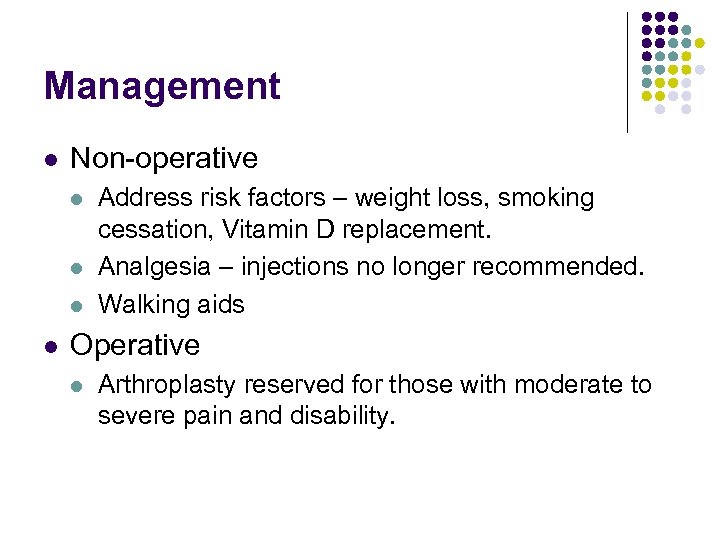 Management

- Non-operative
  - Address risk factors – weight loss, smoking cessation, Vitamin D replacement.
  - Analgesia – injections no longer recommended.
  - Walking aids
- Operative
  - Arthroplasty reserved for those with moderate to severe pain and disability.